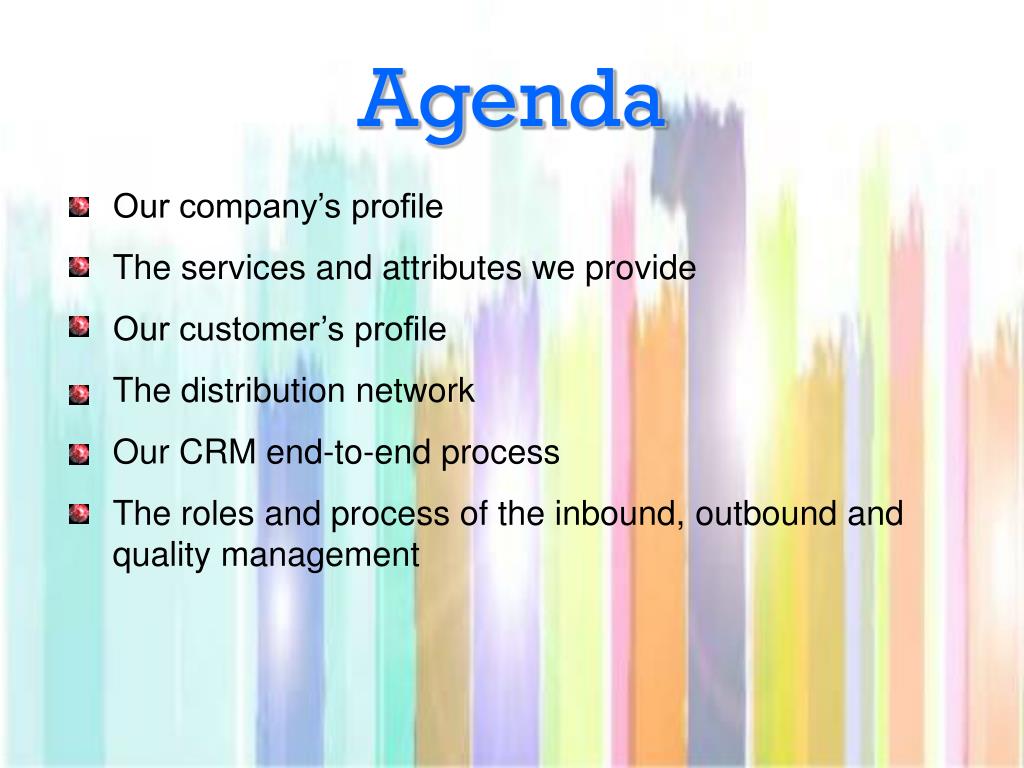 Agenda

Our company’s profile

The services and attributes we provide

Our customer’s profile

The distribution network

Our CRM end-to-end process

The roles and process of the inbound, outbound and quality management